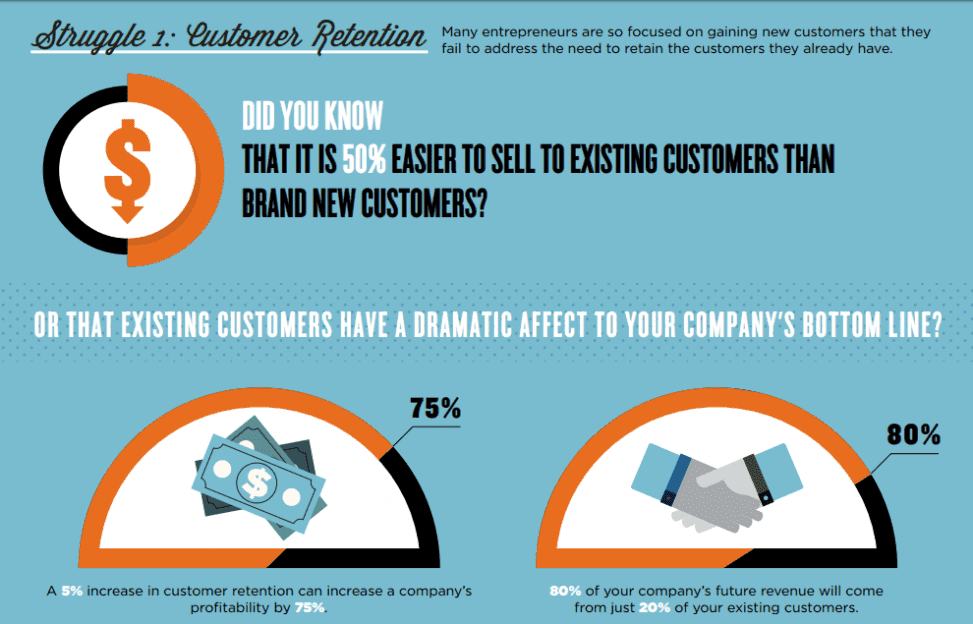 Struggle 1: Customer Retention

Many entrepreneurs are so focused on gaining new customers that they fail to address the need to retain the customers they already have.

$

DID YOU KNOW THAT IT IS 50% EASIER TO SELL TO EXISTING CUSTOMERS THAN BRAND NEW CUSTOMERS?

OR THAT EXISTING CUSTOMERS HAVE A DRAMATIC AFFECT TO YOUR COMPANY'S BOTTOM LINE?

75%

$

A 5% increase in customer retention can increase a company's profitability by 75%.

80%

80% of your company's future revenue will come from just 20% of your existing customers.